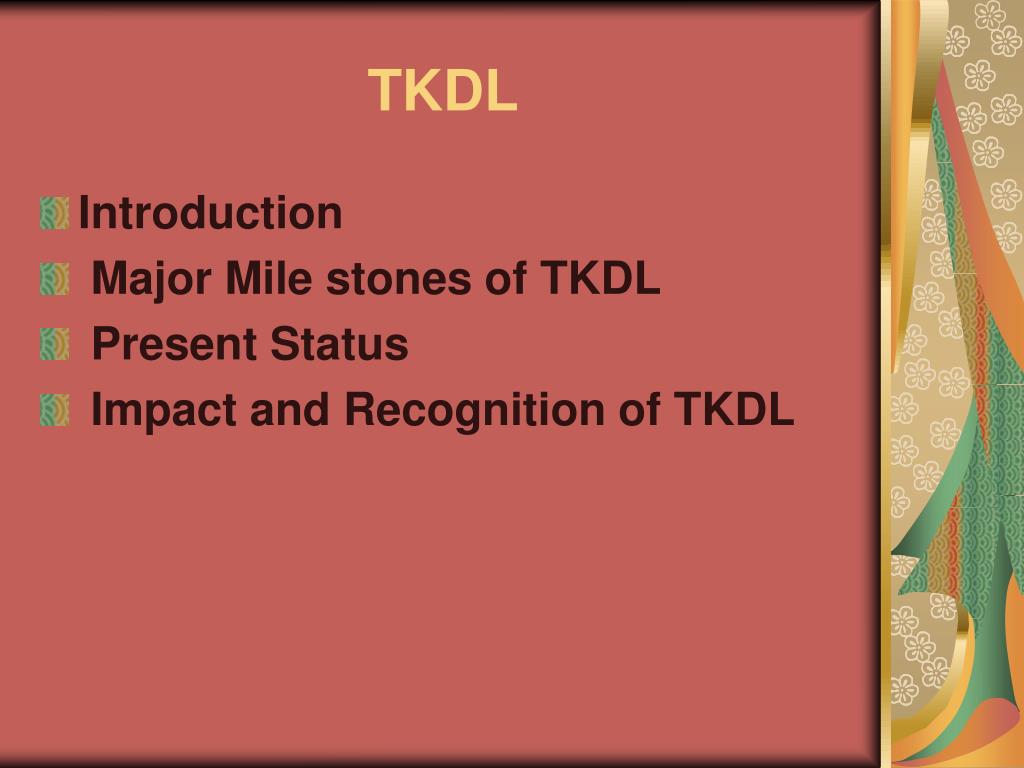 TKDL

Introduction

Major Mile stones of TKDL

Present Status

Impact and Recognition of TKDL